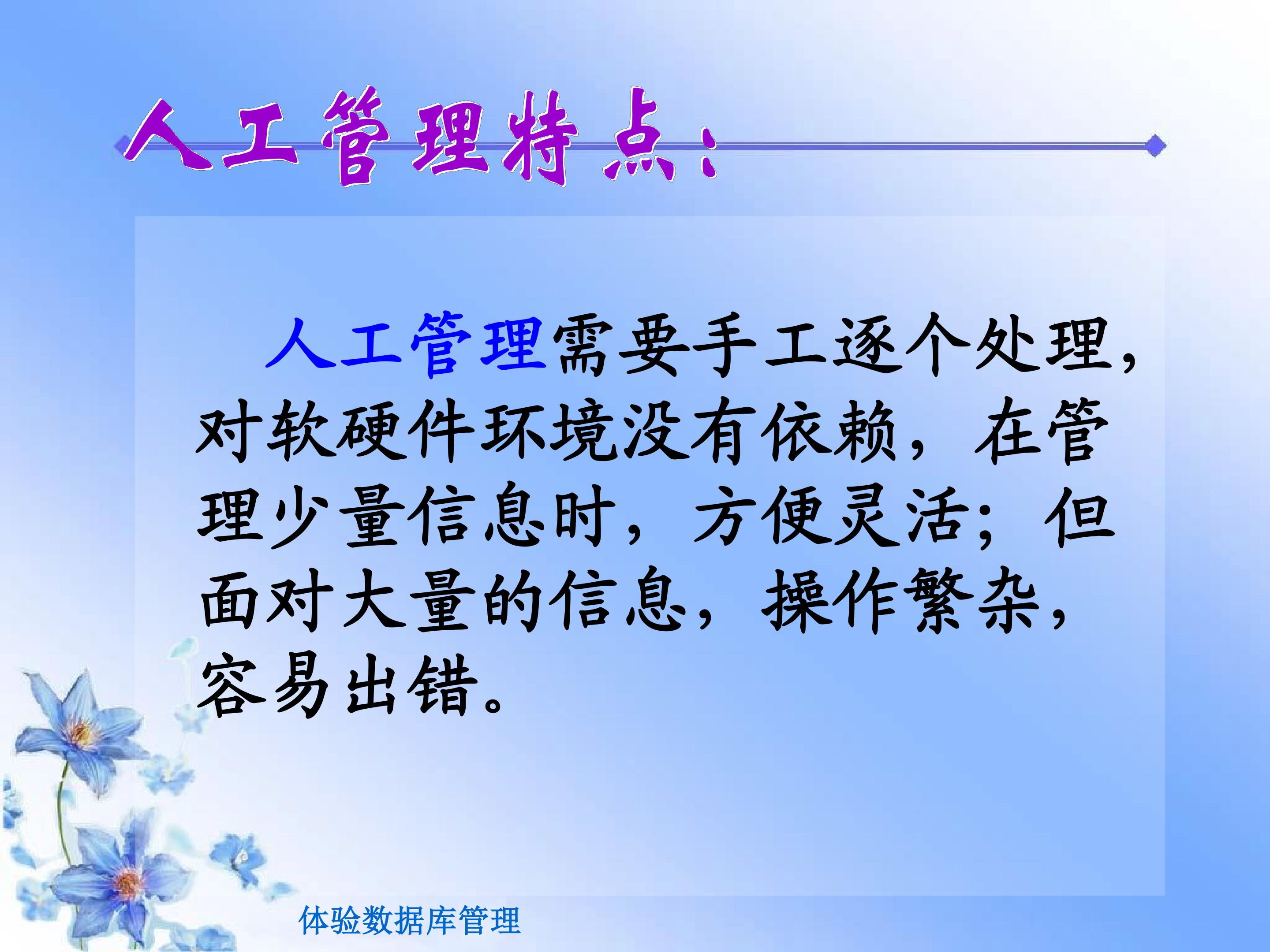 人工管理特点：

人工管理需要手工逐个处理，对软硬件环境没有依赖，在管理少量信息时，方便灵活；但面对大量的信息，操作繁杂，容易出错。

体验数据库管理